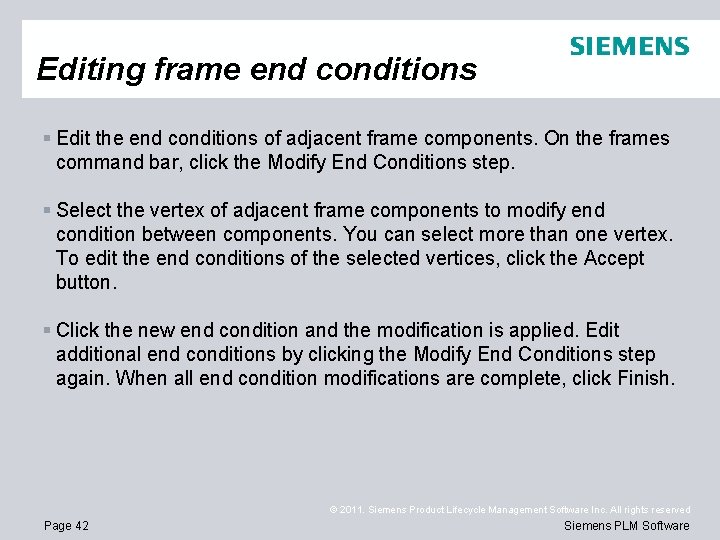 SIEMENS

Editing frame end conditions

▪ Edit the end conditions of adjacent frame components. On the frames command bar, click the Modify End Conditions step.

▪ Select the vertex of adjacent frame components to modify end condition between components. You can select more than one vertex. To edit the end conditions of the selected vertices, click the Accept button.

▪ Click the new end condition and the modification is applied. Edit additional end conditions by clicking the Modify End Conditions step again. When all end condition modifications are complete, click Finish.

© 2011. Siemens Product Lifecycle Management Software Inc. All rights reserved

Page 42

Siemens PLM Software